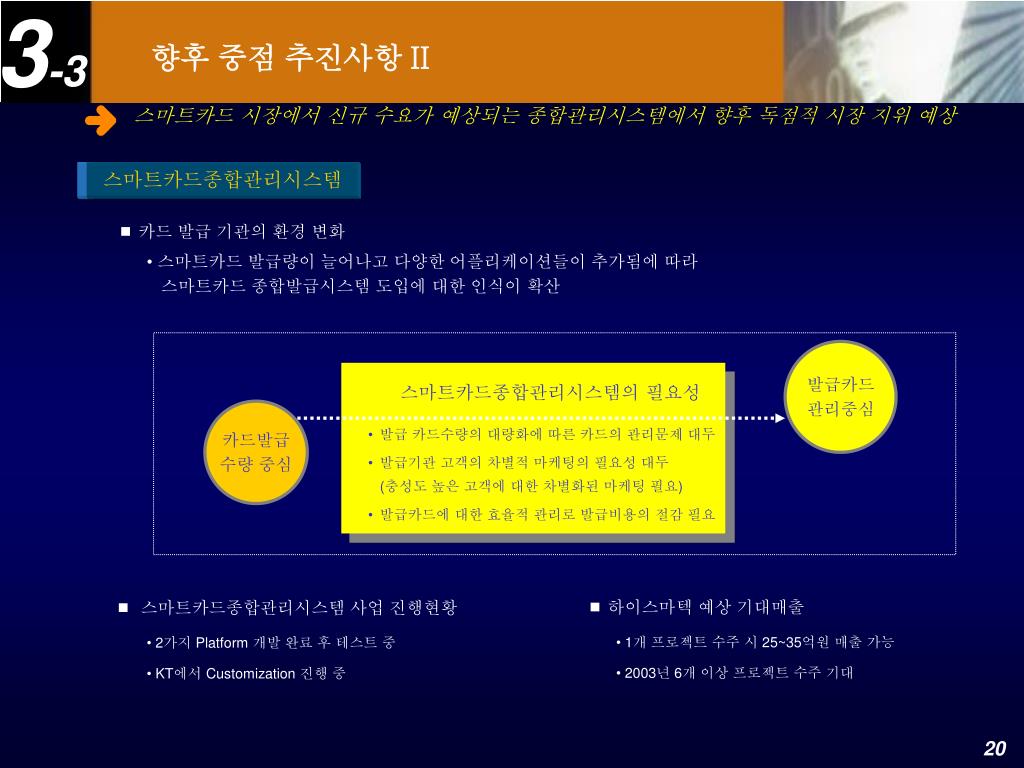 3-3

향후 중점 추진사항 II

스마트카드 시장에서 신규 수요가 예상되는 종합관리시스템에서 향후 독점적 시장 지위 예상

스마트카드종합관리시스템

■ 카드 발급 기관의 환경 변화

• 스마트카드 발급량이 늘어나고 다양한 어플리케이션들이 추가됨에 따라 스마트카드 종합발급시스템 도입에 대한 인식이 확산

카드발급 수량 중심

스마트카드종합관리시스템의 필요성

• 발급 카드수량의 대량화에 따른 카드의 관리문제 대두

• 발급기관 고객의 차별적 마케팅의 필요성 대두 (충성도 높은 고객에 대한 차별화된 마케팅 필요)

• 발급카드에 대한 효율적 관리로 발급비용의 절감 필요

발급카드 관리중심

■ 스마트카드종합관리시스템 사업 진행현황

• 2가지 Platform 개발 완료 후 테스트 중

• KT에서 Customization 진행 중

■ 하이스마텍 예상 기대매출

• 1개 프로젝트 수주 시 25~35억원 매출 가능

• 2003년 6개 이상 프로젝트 수주 기대

20